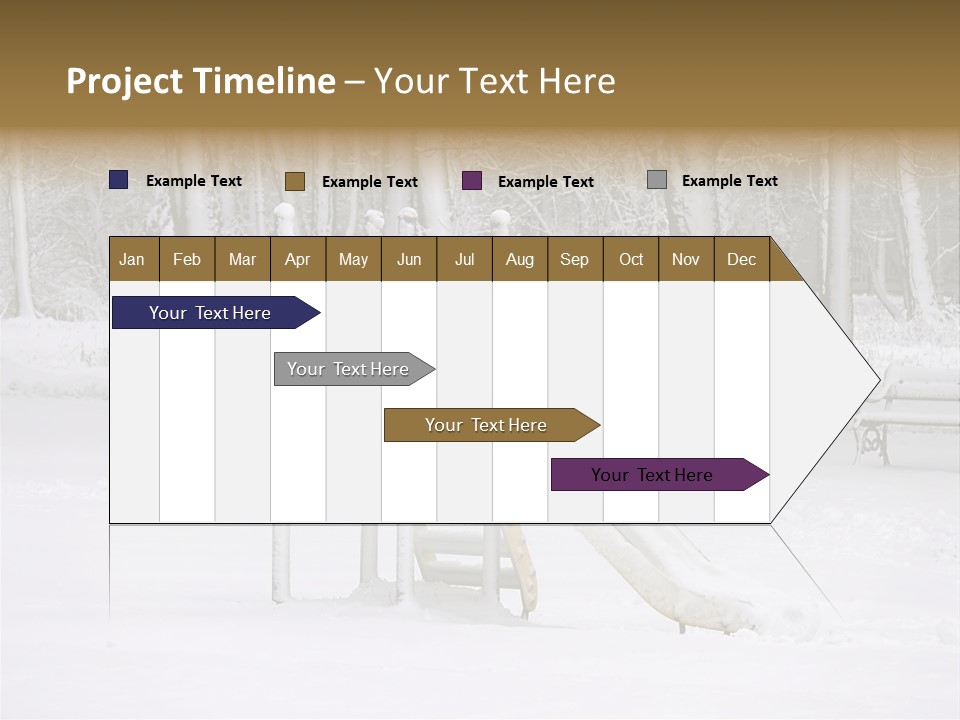 Project Timeline – Your Text Here

Example Text Example Text Example Text Example Text

| Jan | Feb | Mar | Apr | May | Jun | Jul | Aug | Sep | Oct | Nov | Dec |
|---|---|---|---|---|---|---|---|---|---|---|---|

Your Text Here

Your Text Here

Your Text Here

Your Text Here